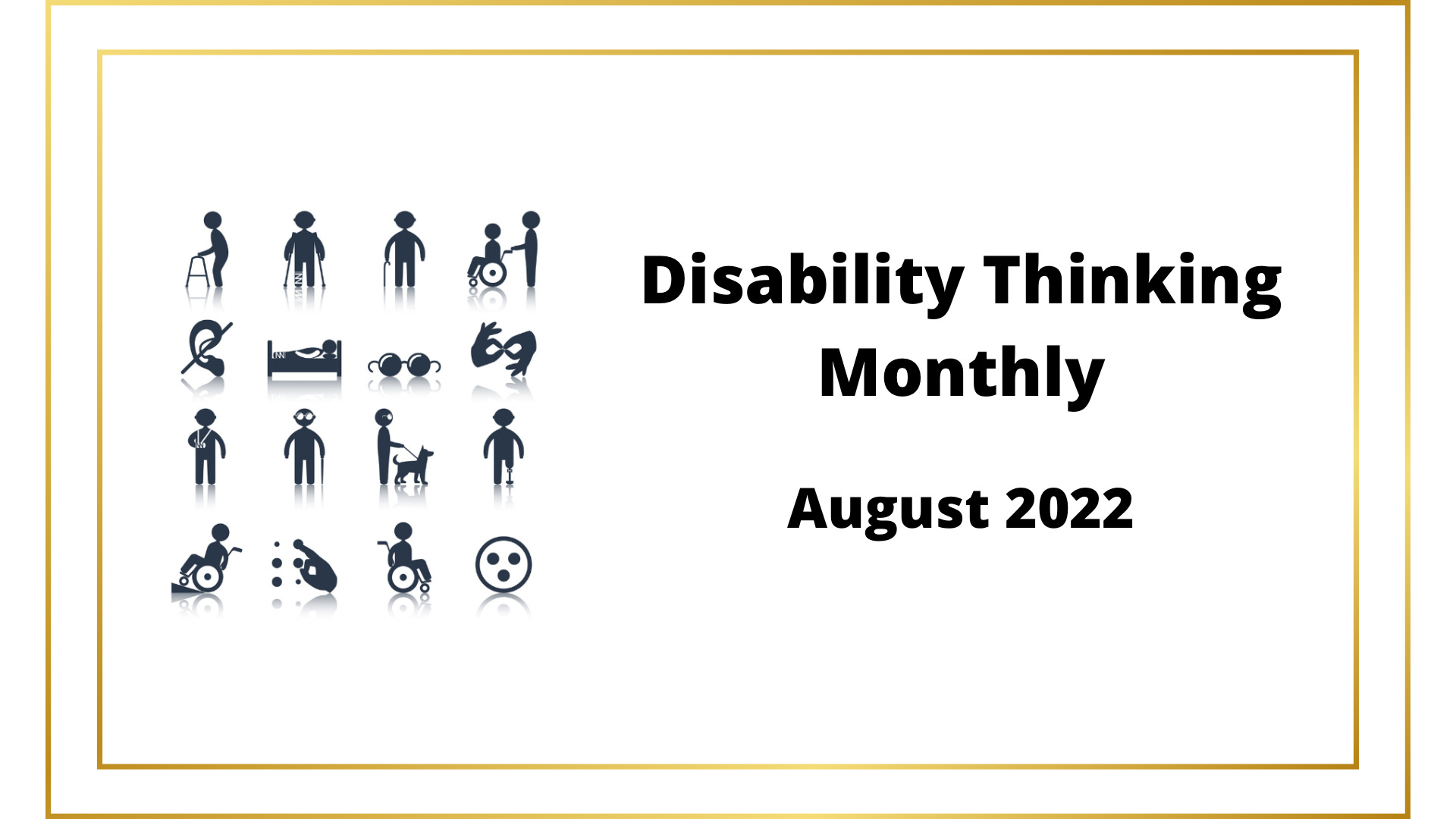 Disability Thinking Monthly

August 2022